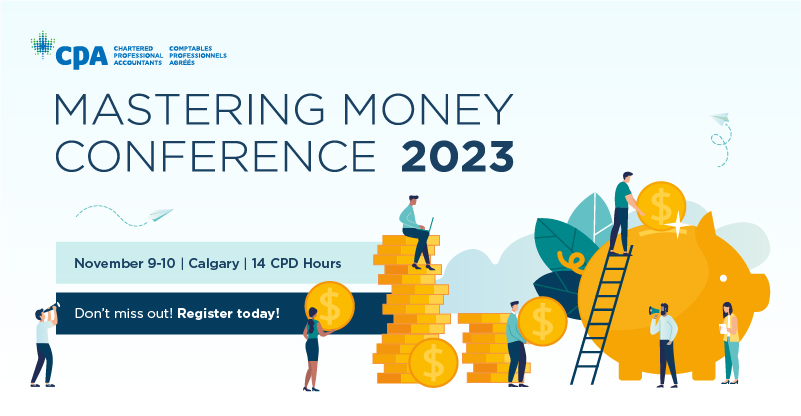 CPA CHARTERED PROFESSIONAL ACCOUNTANTS COMPTABLES PROFESSIONNELS AGRÉÉS

MASTERING MONEY CONFERENCE 2023

November 9-10 | Calgary | 14 CPD Hours

Don't miss out! Register today!

$

$

$

$